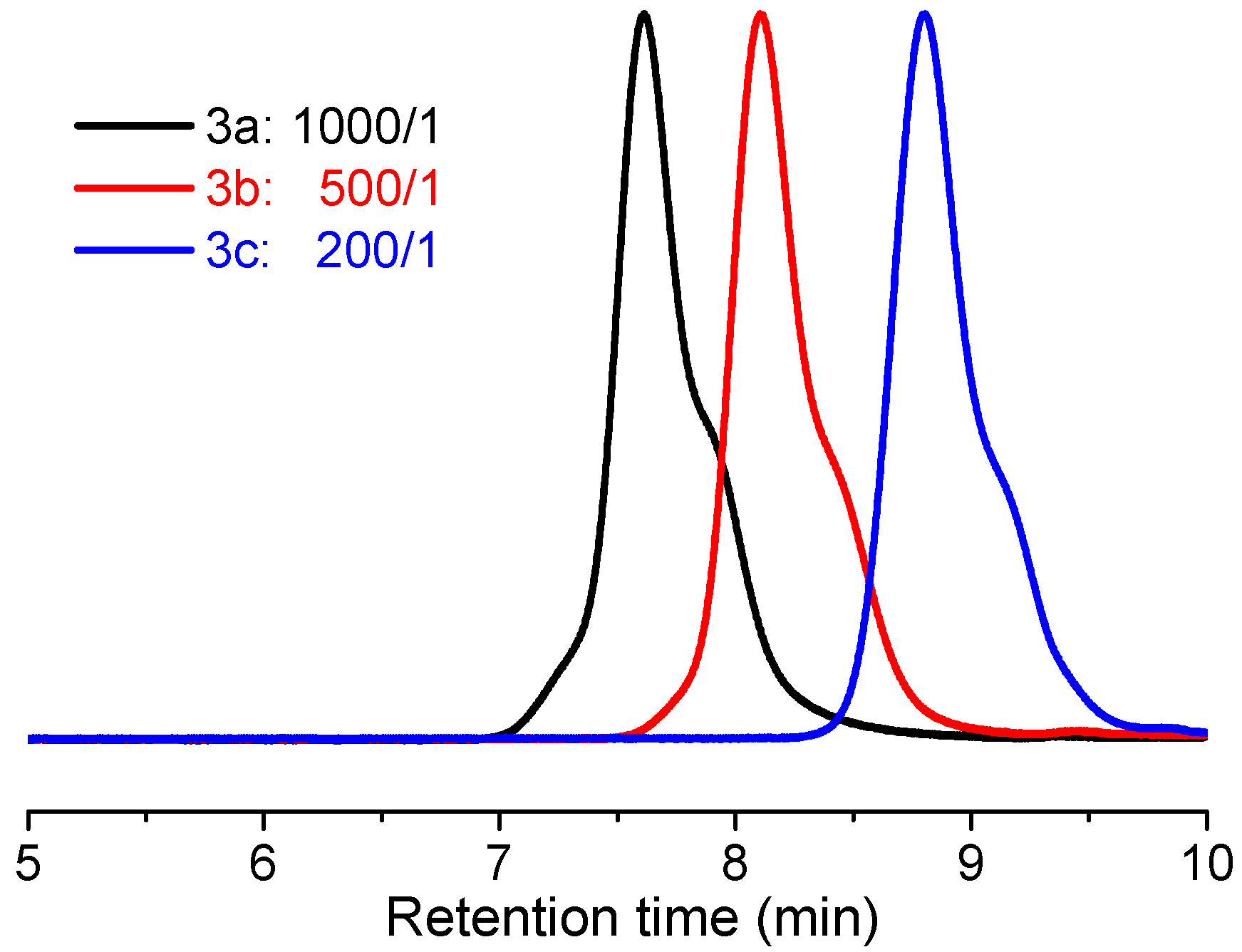 3a: 1000/1
3b: 500/1
3c: 200/1

5
6
7
8
9
10
Retention time (min)